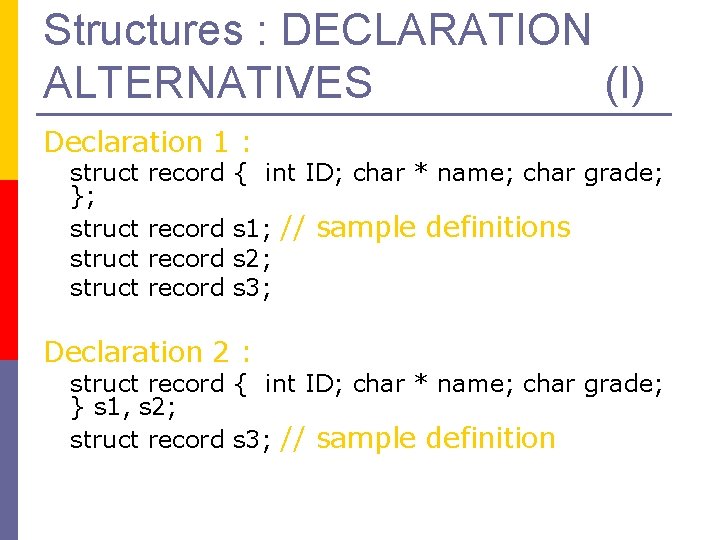 Structures : DECLARATION ALTERNATIVES (I)

Declaration 1 :
struct record { int ID; char * name; char grade; };
struct record s1; // sample definitions
struct record s2;
struct record s3;

Declaration 2 :
struct record { int ID; char * name; char grade; } s1, s2;
struct record s3; // sample definition